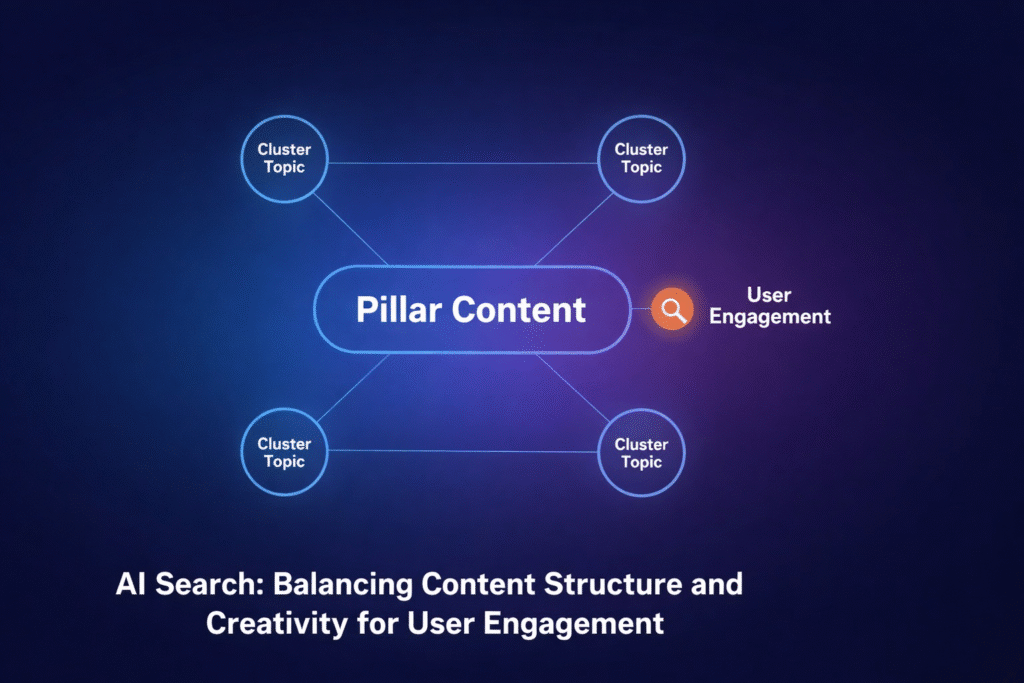 Cluster Topic

Cluster Topic

Pillar Content

User Engagement

Cluster Topic

Cluster Topic

AI Search: Balancing Content Structure and Creativity for User Engagement